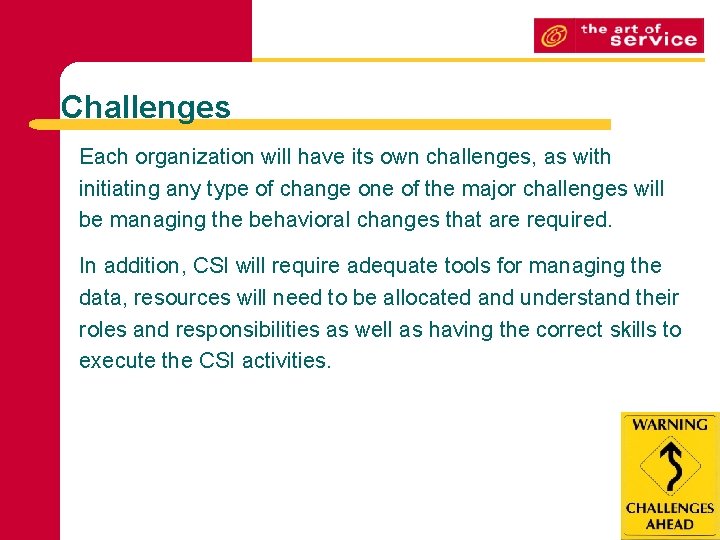 the art of service

Challenges

Each organization will have its own challenges, as with initiating any type of change one of the major challenges will be managing the behavioral changes that are required.

In addition, CSI will require adequate tools for managing the data, resources will need to be allocated and understand their roles and responsibilities as well as having the correct skills to execute the CSI activities.

WARNING

CHALLENGES AHEAD